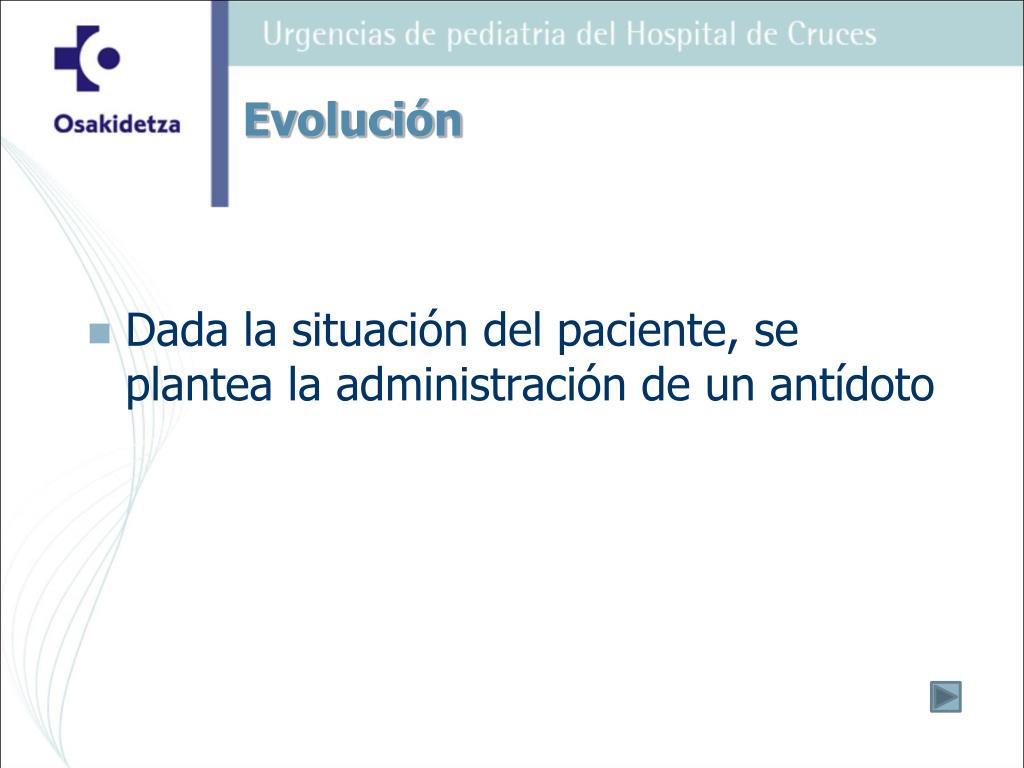 Osakidetza

Urgencias de pediatria del Hospital de Cruces

Evolución

Dada la situación del paciente, se plantea la administración de un antídoto